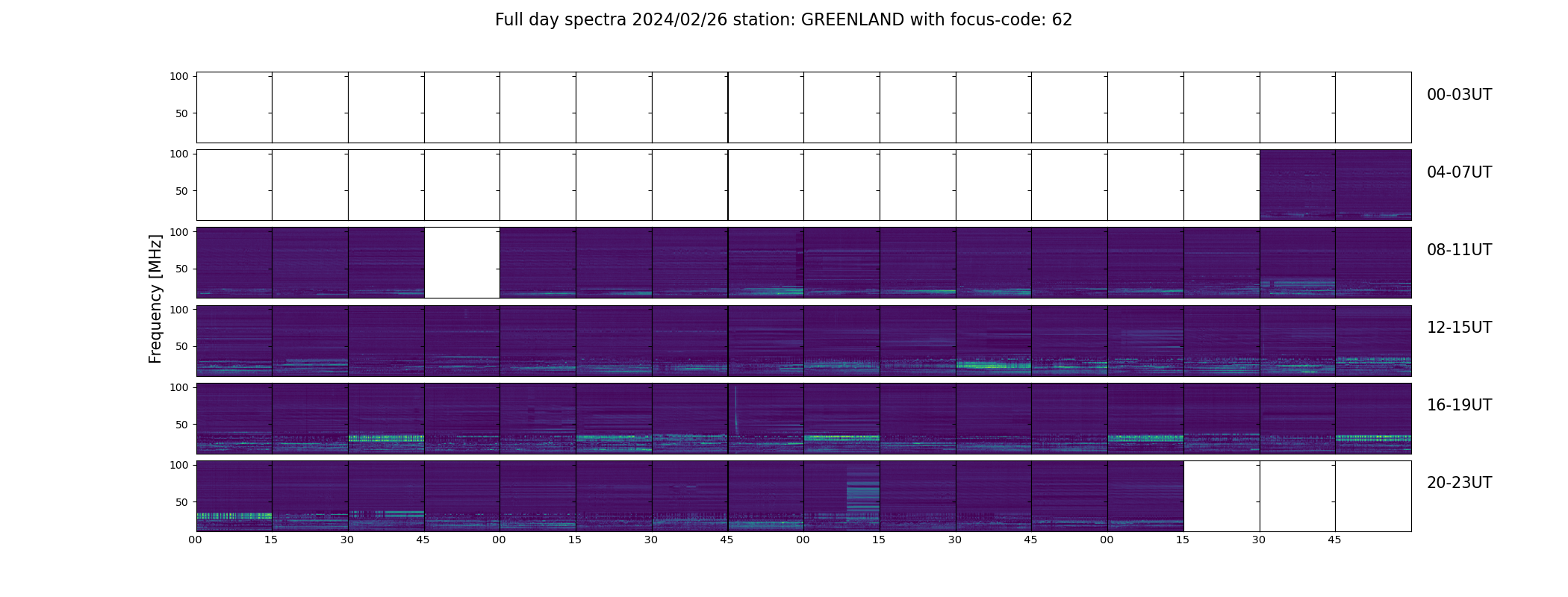 Full day spectra 2024/02/26 station: GREENLAND with focus-code: 62

Frequency [MHz]

100
50
00-03UT

100
50
04-07UT

100
50
08-11UT

100
50
12-15UT

100
50
16-19UT

100
50
20-23UT

00 15 30 45 00 15 30 45 00 15 30 45 00 15 30 45